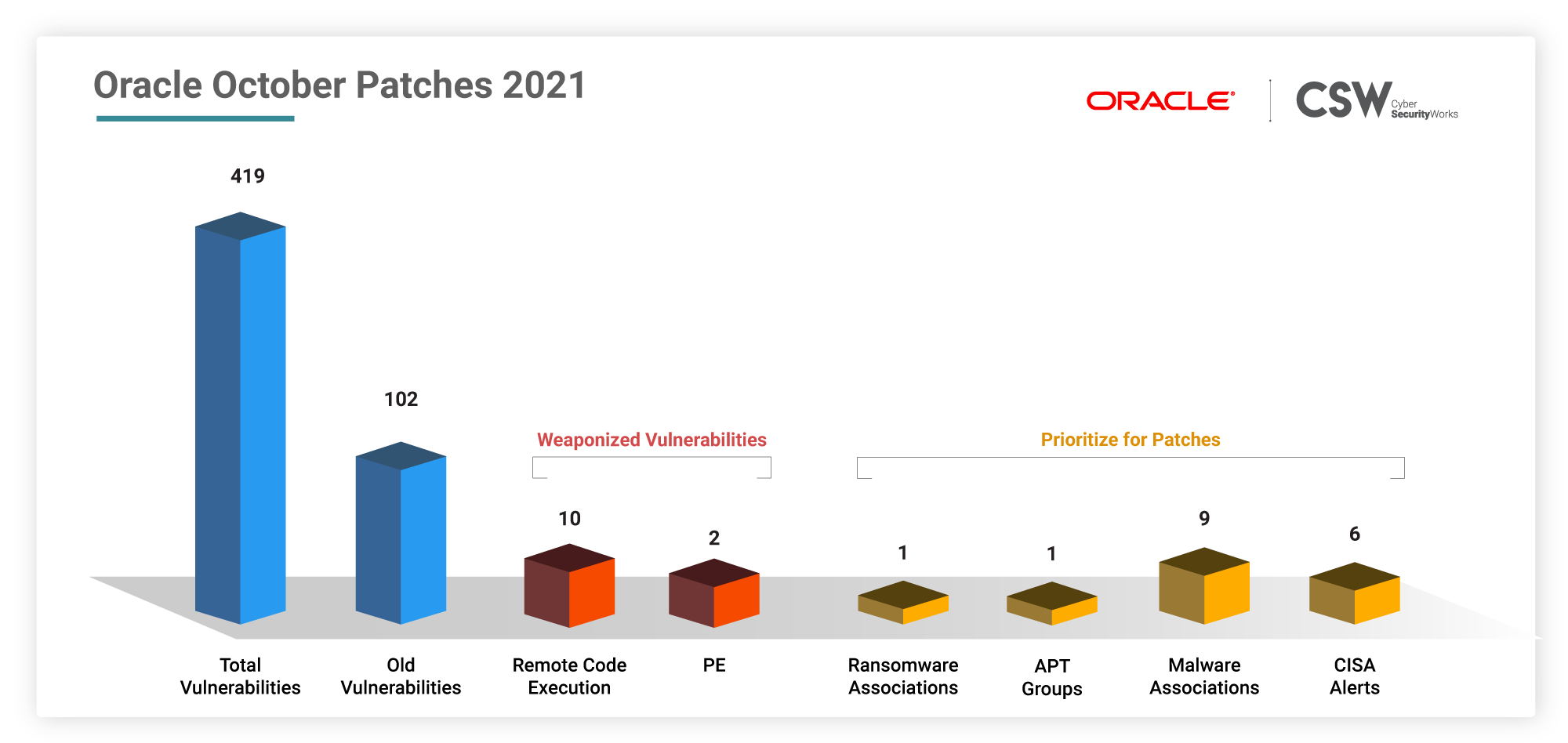 Oracle October Patches 2021

ORACLE

CSW Cyber SecurityWorks

419

102

Weaponized Vulnerabilities

Prioritize for Patches

10

2

1

1

9

6

Total Vulnerabilities

Old Vulnerabilities

Remote Code Execution

PE

Ransomware Associations

APT Groups

Malware Associations

CISA Alerts